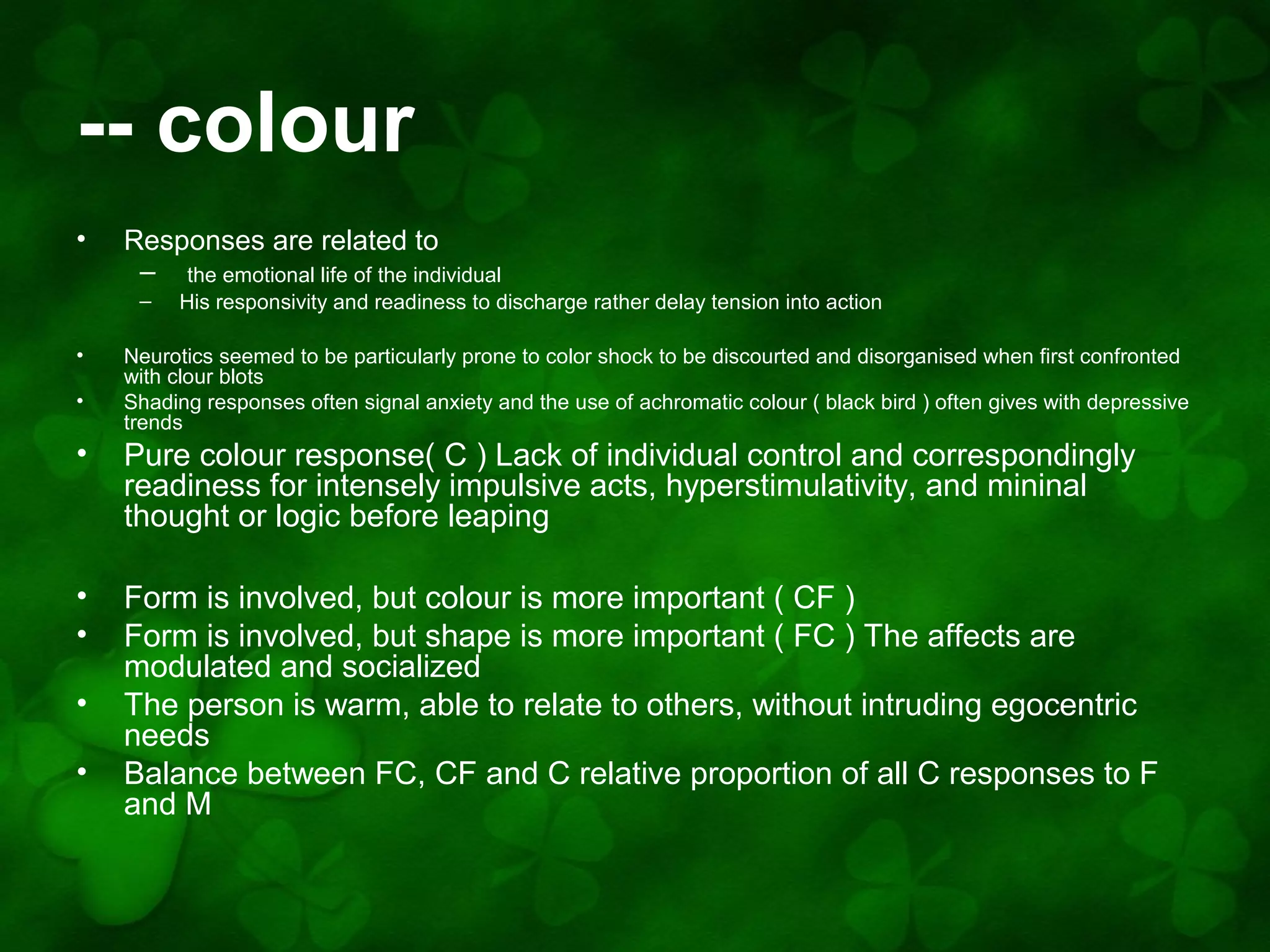 -- colour

• Responses are related to
– the emotional life of the individual
– His responsivity and readiness to discharge rather delay tension into action

• Neurotics seemed to be particularly prone to color shock to be discourted and disorganised when first confronted with clour blots
• Shading responses often signal anxiety and the use of achromatic colour ( black bird ) often gives with depressive trends
• Pure colour response( C ) Lack of individual control and correspondingly readiness for intensely impulsive acts, hyperstimulativity, and mininal thought or logic before leaping

• Form is involved, but colour is more important ( CF )
• Form is involved, but shape is more important ( FC ) The affects are modulated and socialized
• The person is warm, able to relate to others, without intruding egocentric needs
• Balance between FC, CF and C relative proportion of all C responses to F and M